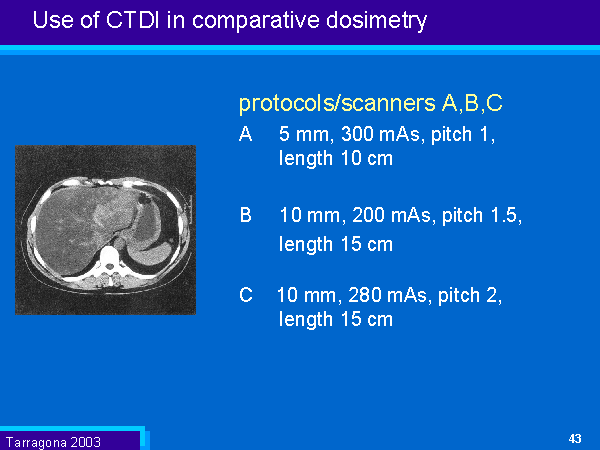 Use of CTDI in comparative dosimetry

protocols/scanners A,B,C

A 5 mm, 300 mAs, pitch 1, length 10 cm

B 10 mm, 200 mAs, pitch 1.5, length 15 cm

C 10 mm, 280 mAs, pitch 2, length 15 cm

Tarragona 2003

43